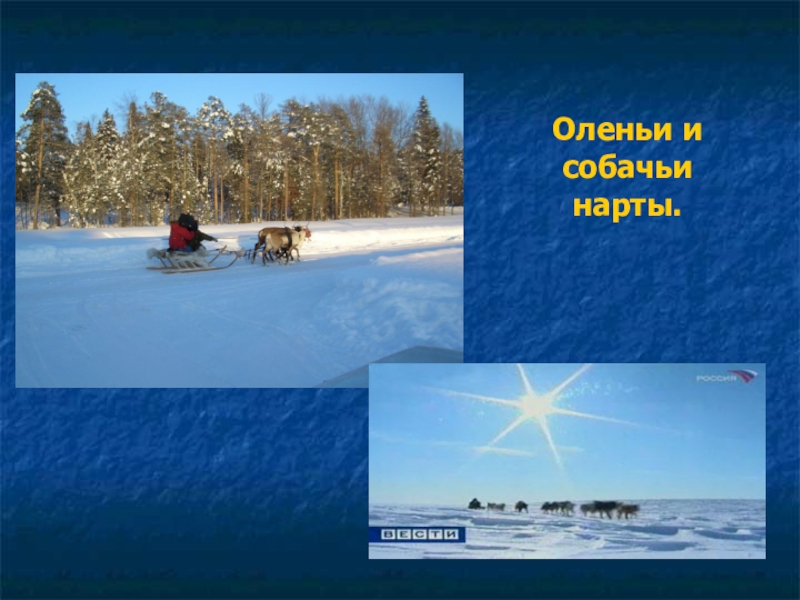 Оленьи и собачьи нарты.

РОССИЯ

ВЕСТИ